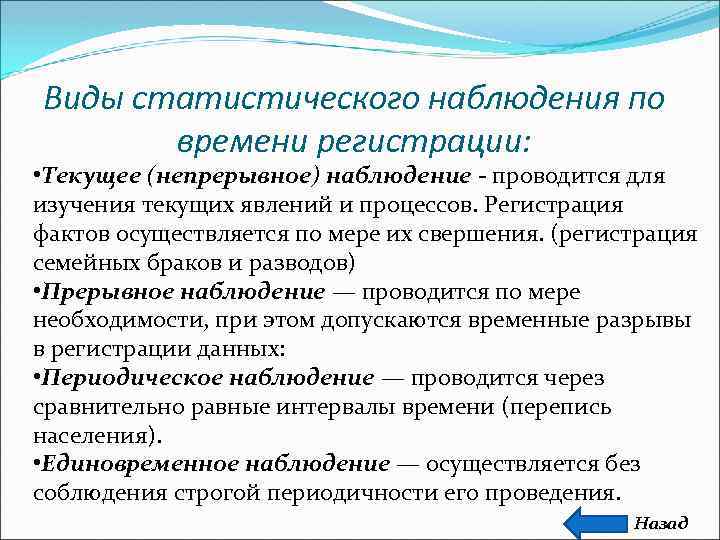 Виды статистического наблюдения по времени регистрации:

•Текущее (непрерывное) наблюдение - проводится для изучения текущих явлений и процессов. Регистрация фактов осуществляется по мере их свершения. (регистрация семейных браков и разводов)

•Прерывное наблюдение — проводится по мере необходимости, при этом допускаются временные разрывы в регистрации данных:

•Периодическое наблюдение — проводится через сравнительно равные интервалы времени (перепись населения).

•Единовременное наблюдение — осуществляется без соблюдения строгой периодичности его проведения.

Назад